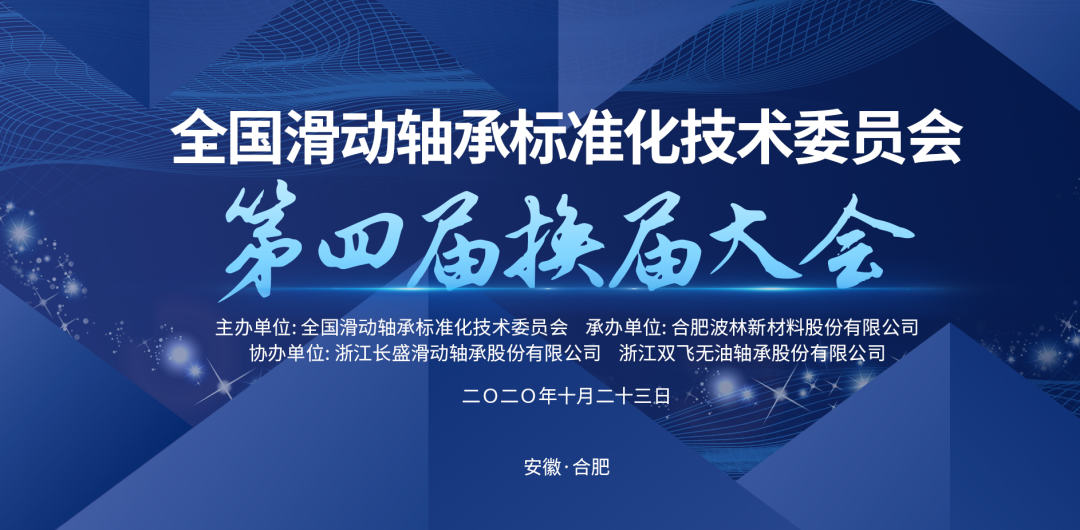 全国滑动轴承标准化技术委员会
第四届换届大会

主办单位: 全国滑动轴承标准化技术委员会 承办单位: 合肥波林新材料股份有限公司
协办单位: 浙江长盛滑动轴承股份有限公司 浙江双飞无油轴承股份有限公司

二〇二〇年十月二十三日

安徽·合肥